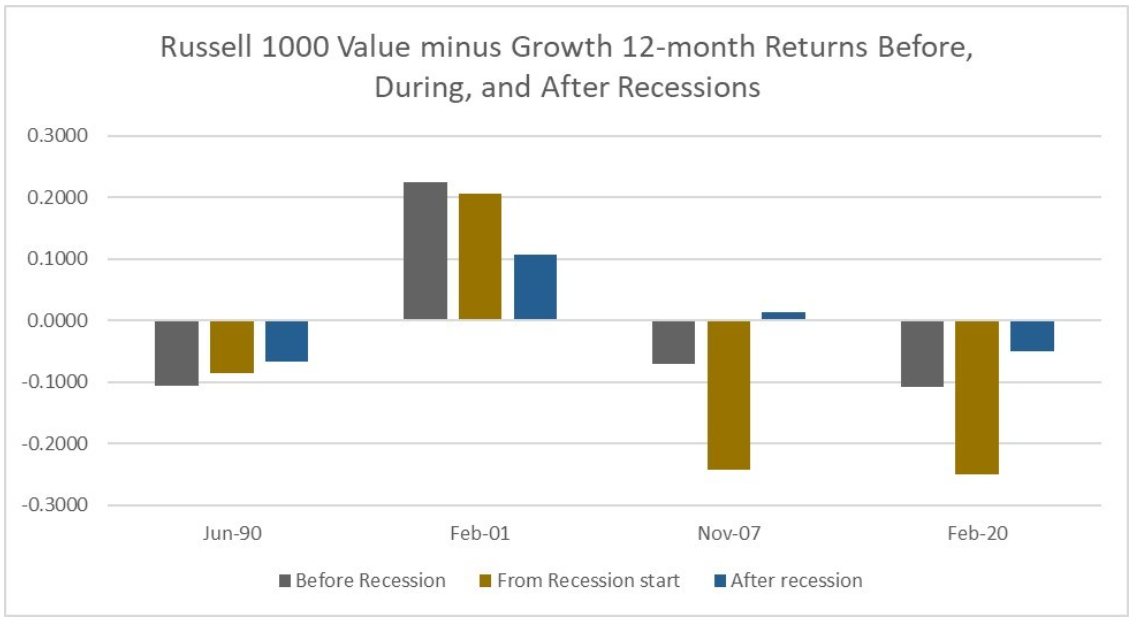 Russell 1000 Value minus Growth 12-month Returns Before, During, and After Recessions

0.3000
0.2000
0.1000
0.0000
-0.1000
-0.2000
-0.3000

Jun-90
Feb-01
Nov-07
Feb-20

Before Recession
From Recession start
After recession